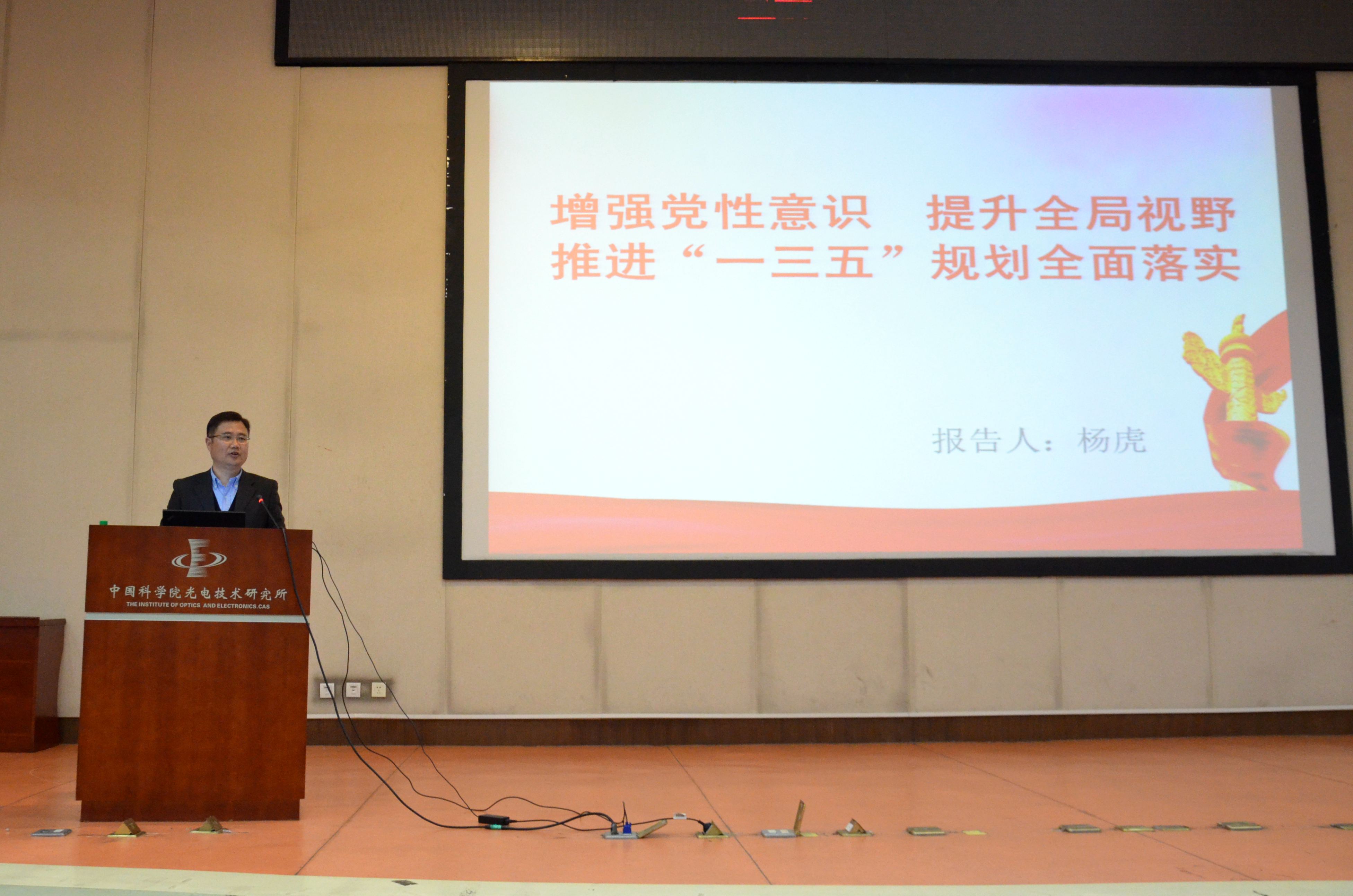 增强党性意识　提升全局视野
推进“一三五”规划全面落实

报告人：杨虎

中国科学院光电技术研究所
THE INSTITUTE OF OPTICS AND ELECTRONICS.CAS